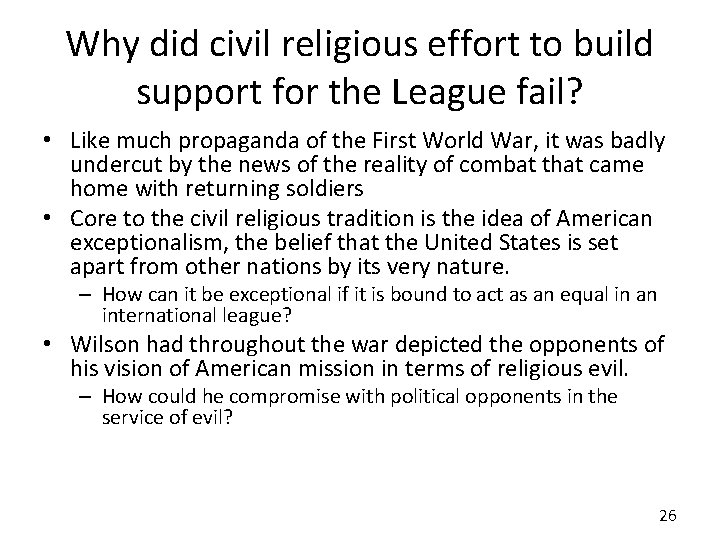 Why did civil religious effort to build support for the League fail?

• Like much propaganda of the First World War, it was badly undercut by the news of the reality of combat that came home with returning soldiers

• Core to the civil religious tradition is the idea of American exceptionalism, the belief that the United States is set apart from other nations by its very nature.

– How can it be exceptional if it is bound to act as an equal in an international league?

• Wilson had throughout the war depicted the opponents of his vision of American mission in terms of religious evil.

– How could he compromise with political opponents in the service of evil?

26